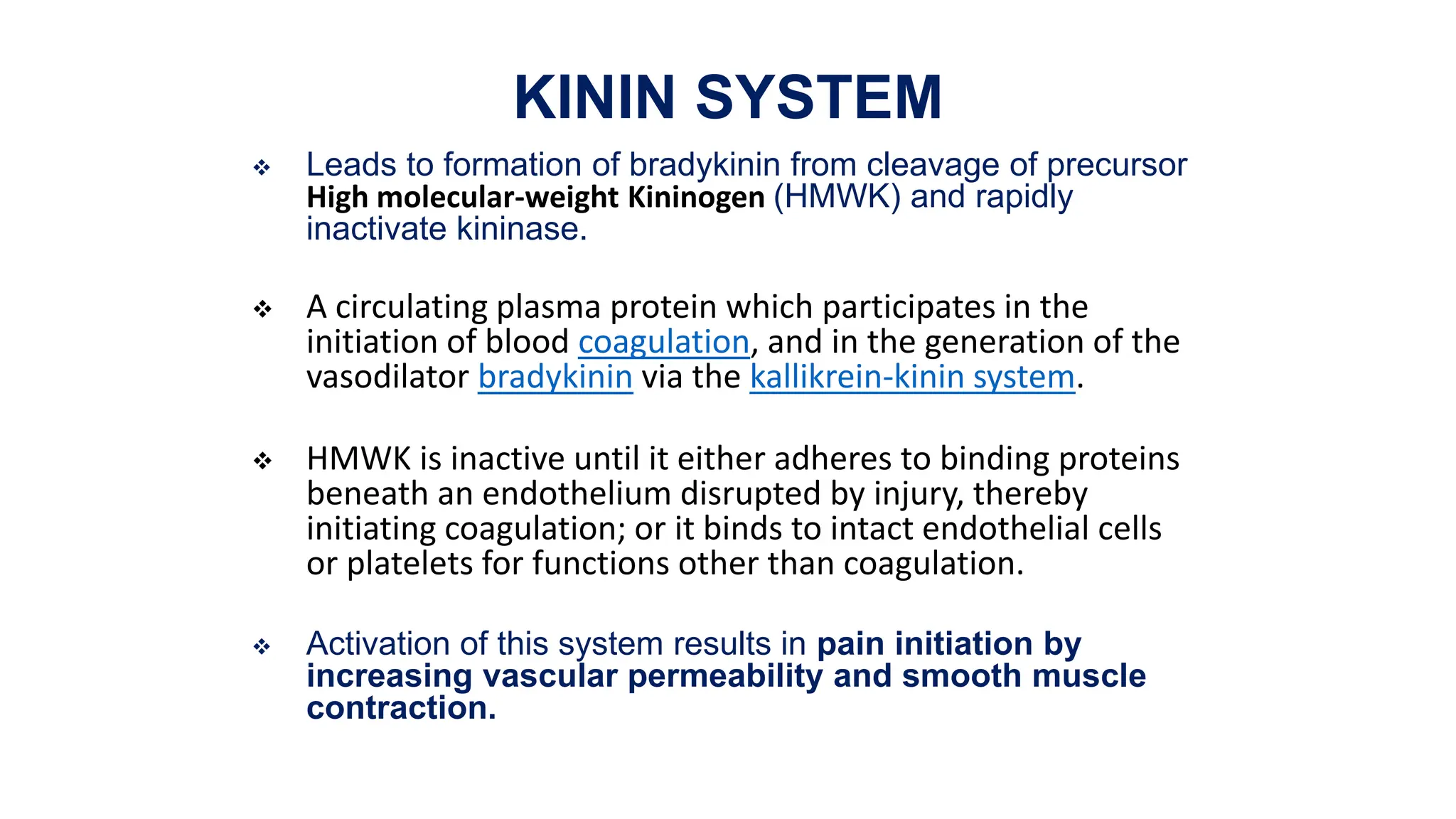 KININ SYSTEM

❖ Leads to formation of bradykinin from cleavage of precursor High molecular-weight Kininogen (HMWK) and rapidly inactivate kininase.

❖ A circulating plasma protein which participates in the initiation of blood coagulation, and in the generation of the vasodilator bradykinin via the kallikrein-kinin system.

❖ HMWK is inactive until it either adheres to binding proteins beneath an endothelium disrupted by injury, thereby initiating coagulation; or it binds to intact endothelial cells or platelets for functions other than coagulation.

❖ Activation of this system results in pain initiation by increasing vascular permeability and smooth muscle contraction.